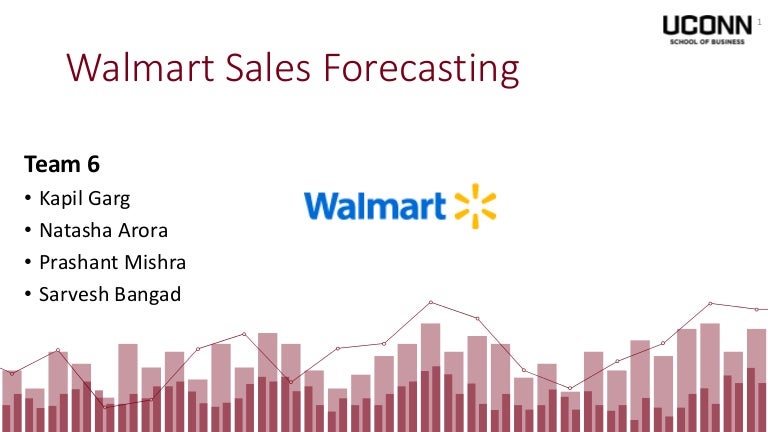 UCONN
SCHOOL OF BUSINESS

1

Walmart Sales Forecasting

Team 6
• Kapil Garg
• Natasha Arora
• Prashant Mishra
• Sarvesh Bangad

Walmart